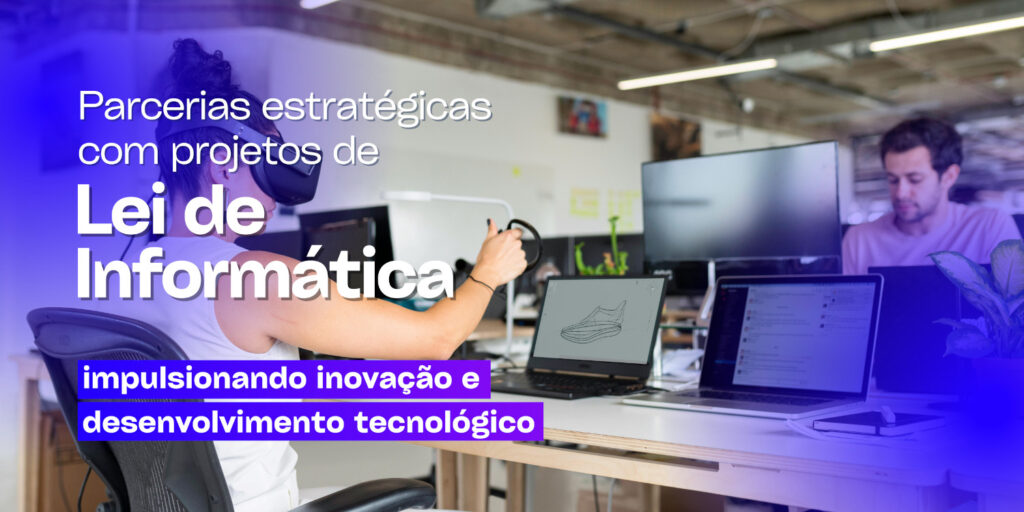 Parcerias estratégicas com projetos de
Lei de Informática

impulsionando inovação e desenvolvimento tecnológico